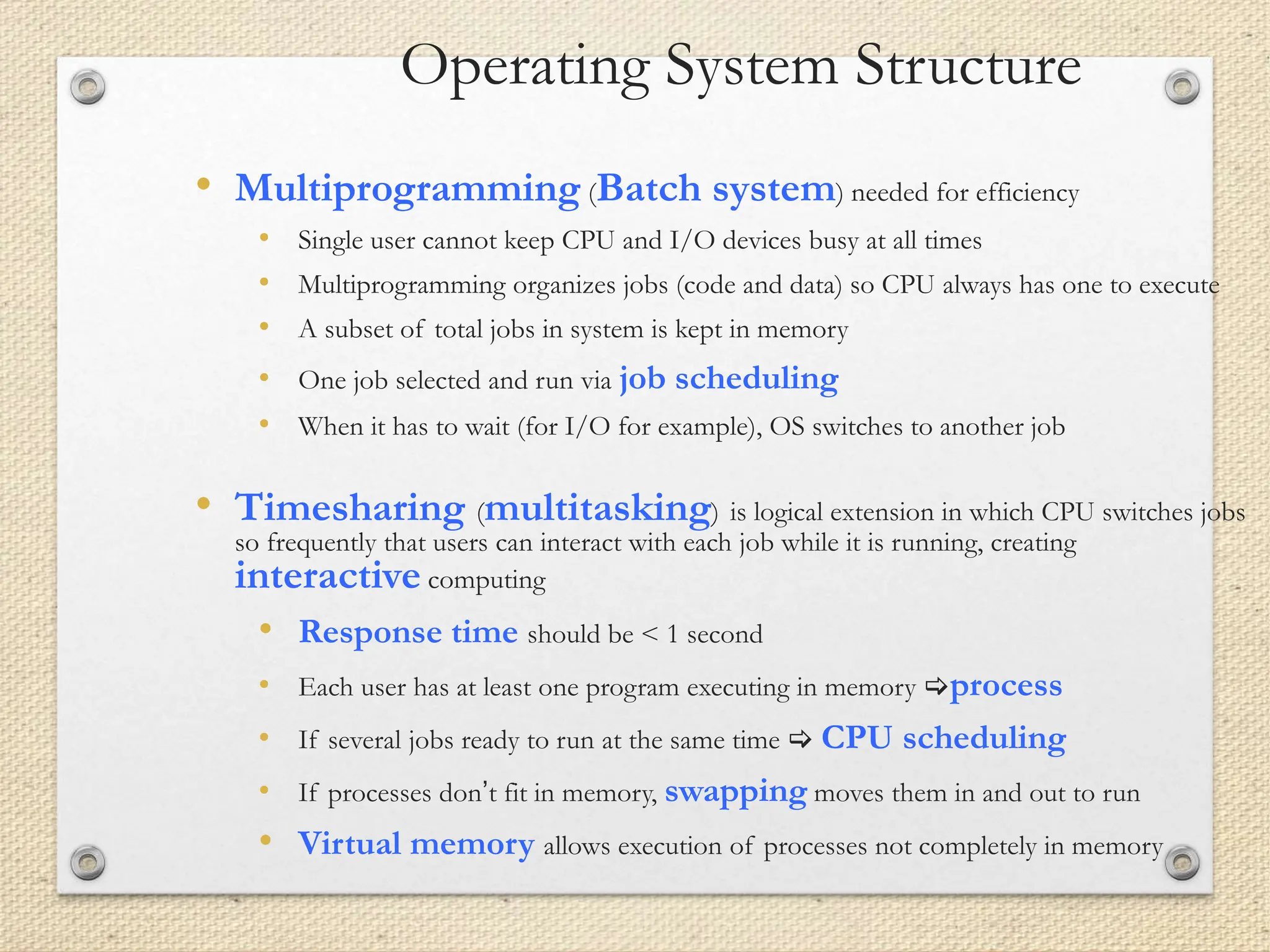 Operating System Structure

• Multiprogramming (Batch system) needed for efficiency

• Single user cannot keep CPU and I/O devices busy at all times

• Multiprogramming organizes jobs (code and data) so CPU always has one to execute

• A subset of total jobs in system is kept in memory

• One job selected and run via job scheduling

• When it has to wait (for I/O for example), OS switches to another job

• Timesharing (multitasking) is logical extension in which CPU switches jobs so frequently that users can interact with each job while it is running, creating interactive computing

• Response time should be < 1 second

• Each user has at least one program executing in memory ⇨process

• If several jobs ready to run at the same time ⇨ CPU scheduling

• If processes don't fit in memory, swapping moves them in and out to run

• Virtual memory allows execution of processes not completely in memory